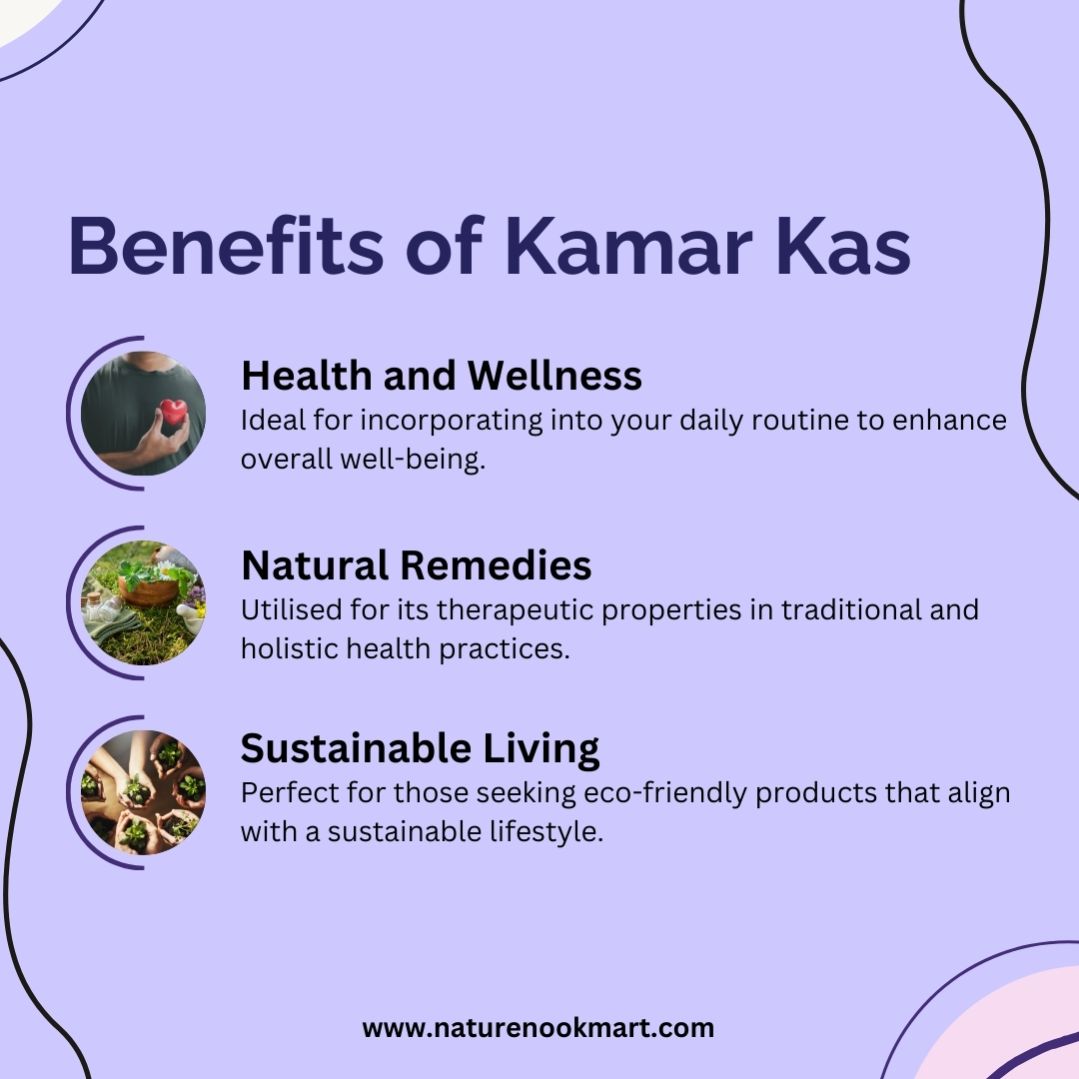 Benefits of Kamar Kas

Health and Wellness
Ideal for incorporating into your daily routine to enhance overall well-being.

Natural Remedies
Utilised for its therapeutic properties in traditional and holistic health practices.

Sustainable Living
Perfect for those seeking eco-friendly products that align with a sustainable lifestyle.

www.naturenookmart.com